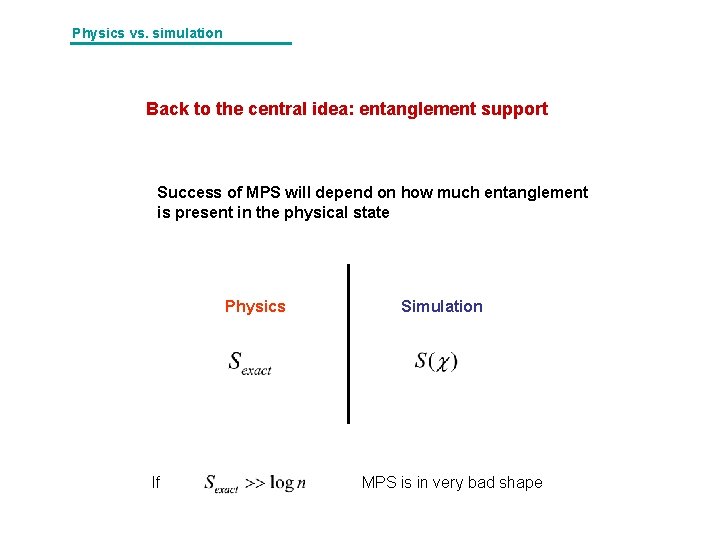 Physics vs. simulation

Back to the central idea: entanglement support

Success of MPS will depend on how much entanglement is present in the physical state

Physics

$S_{exact}$

Simulation

$S(\chi)$

If $S_{exact} >> \log n$ MPS is in very bad shape